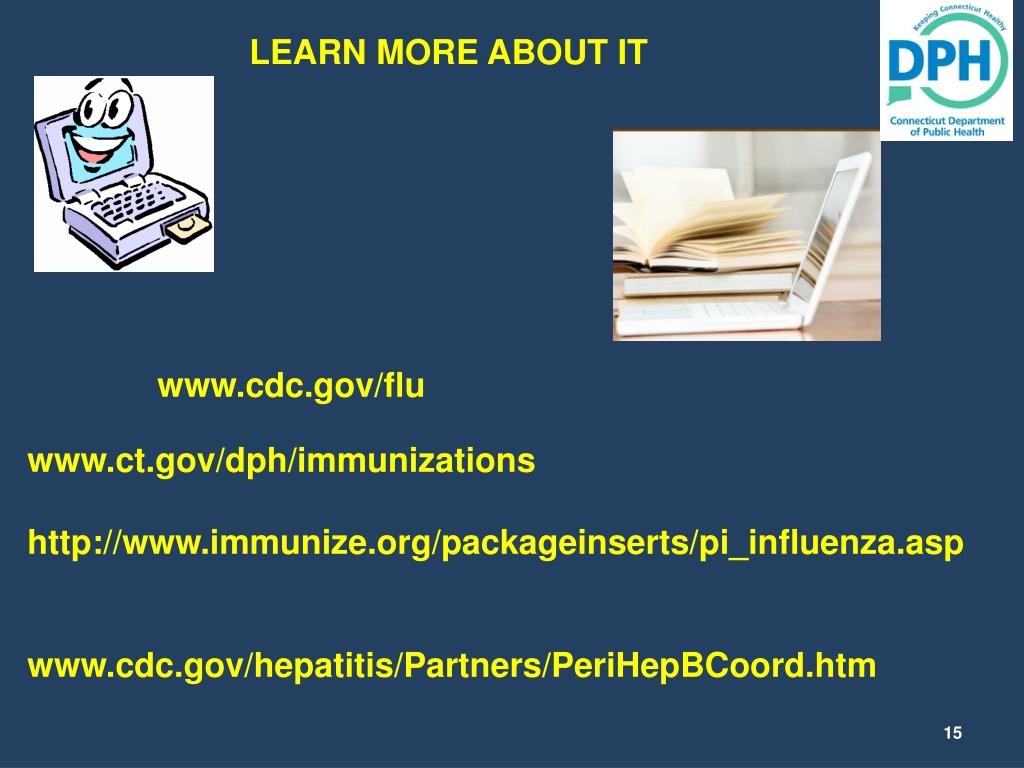 LEARN MORE ABOUT IT

Keeping Connecticut Healthy
DPH
Connecticut Department of Public Health

www.cdc.gov/flu

www.ct.gov/dph/immunizations

http://www.immunize.org/packageinserts/pi_influenza.asp

www.cdc.gov/hepatitis/Partners/PeriHepBCoord.htm

15